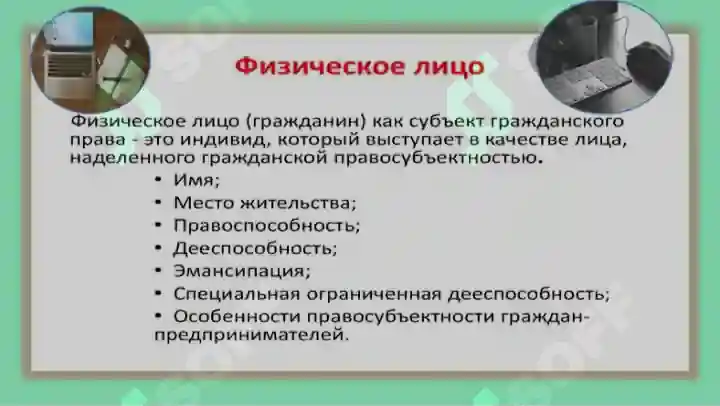 Физическое лицо

Физическое лицо (гражданин) как субъект гражданского права - это индивид, который выступает в качестве лица, наделенного гражданской правосубъектностью.

• Имя;
• Место жительства;
• Правоспособность;
• Дееспособность;
• Эмансипация;
• Специальная ограниченная дееспособность;
• Особенности правосубъектности граждан-предпринимателей.